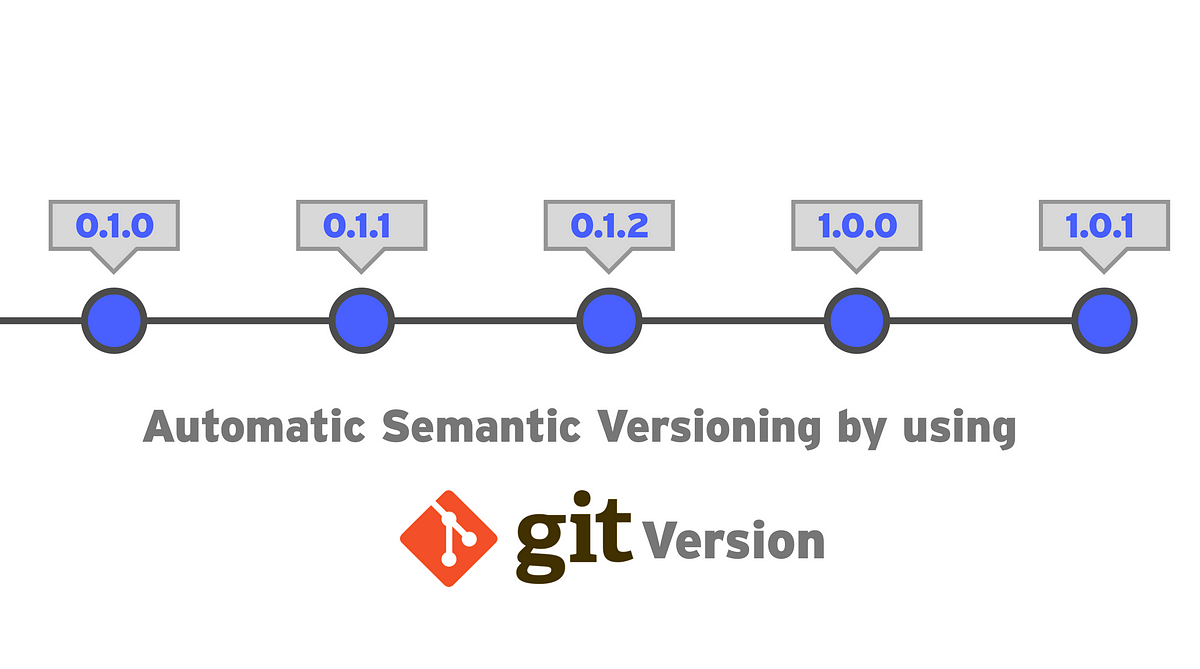 0.1.0 0.1.1 0.1.2 1.0.0 1.0.1

Automatic Semantic Versioning by using

git Version